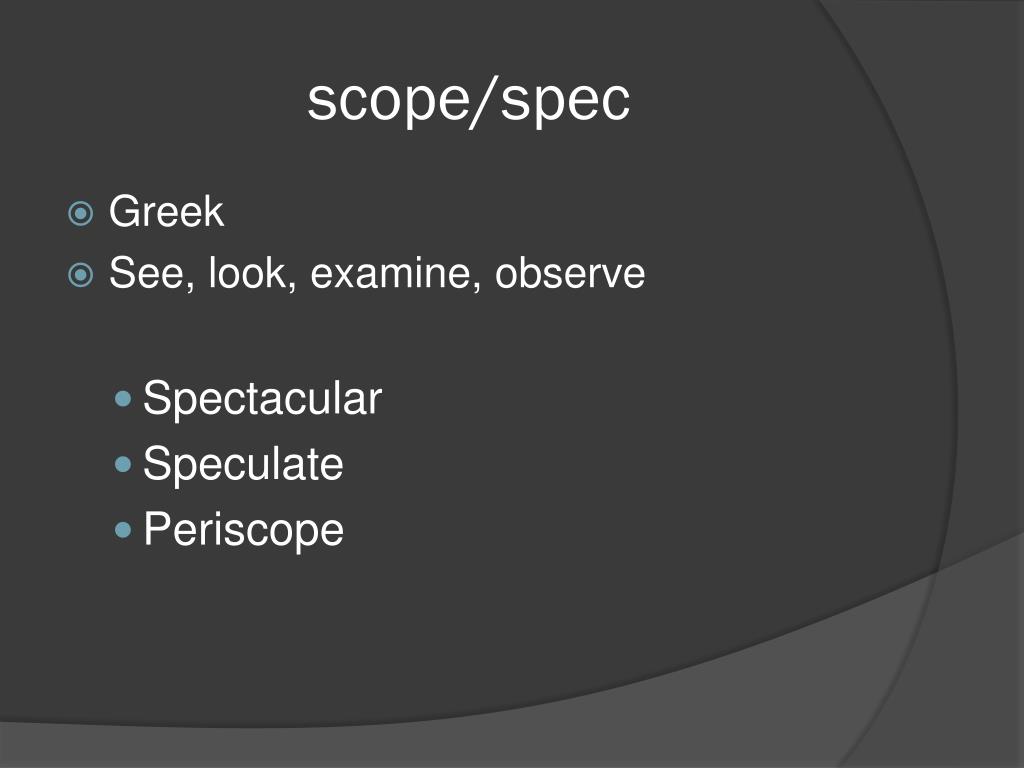 scope/spec

Greek
See, look, examine, observe

Spectacular
Speculate
Periscope